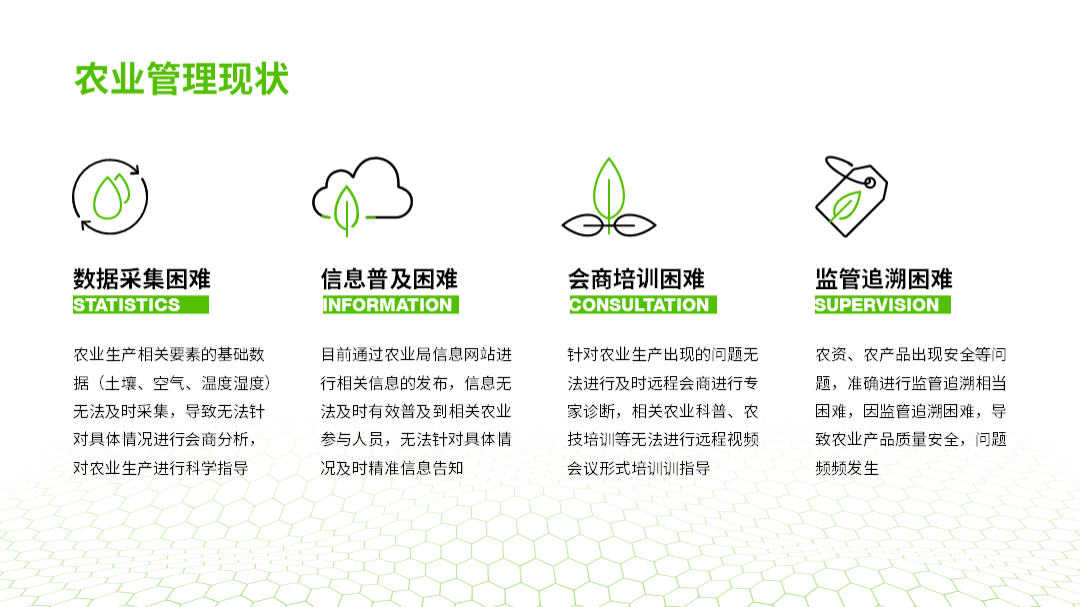 农业管理现状

数据采集困难
STATISTICS

农业生产相关要素的基础数据（土壤、空气、温度湿度）无法及时采集，导致无法针对具体情况进行会商分析，对农业生产进行科学指导

信息普及困难
INFORMATION

目前通过农业局信息网站进行相关信息的发布，信息无法及时有效普及到相关农业参与人员，无法针对具体情况及时精准信息告知

会商培训困难
CONSULTATION

针对农业生产出现的问题无法进行及时远程会商进行专家诊断，相关农业科普、农技培训等无法进行远程视频会议形式培训训指导

监管追溯困难
SUPERVISION

农资、农产品出现安全等问题，准确进行监管追溯相当困难，因监管追溯困难，导致农业产品质量安全，问题频频发生